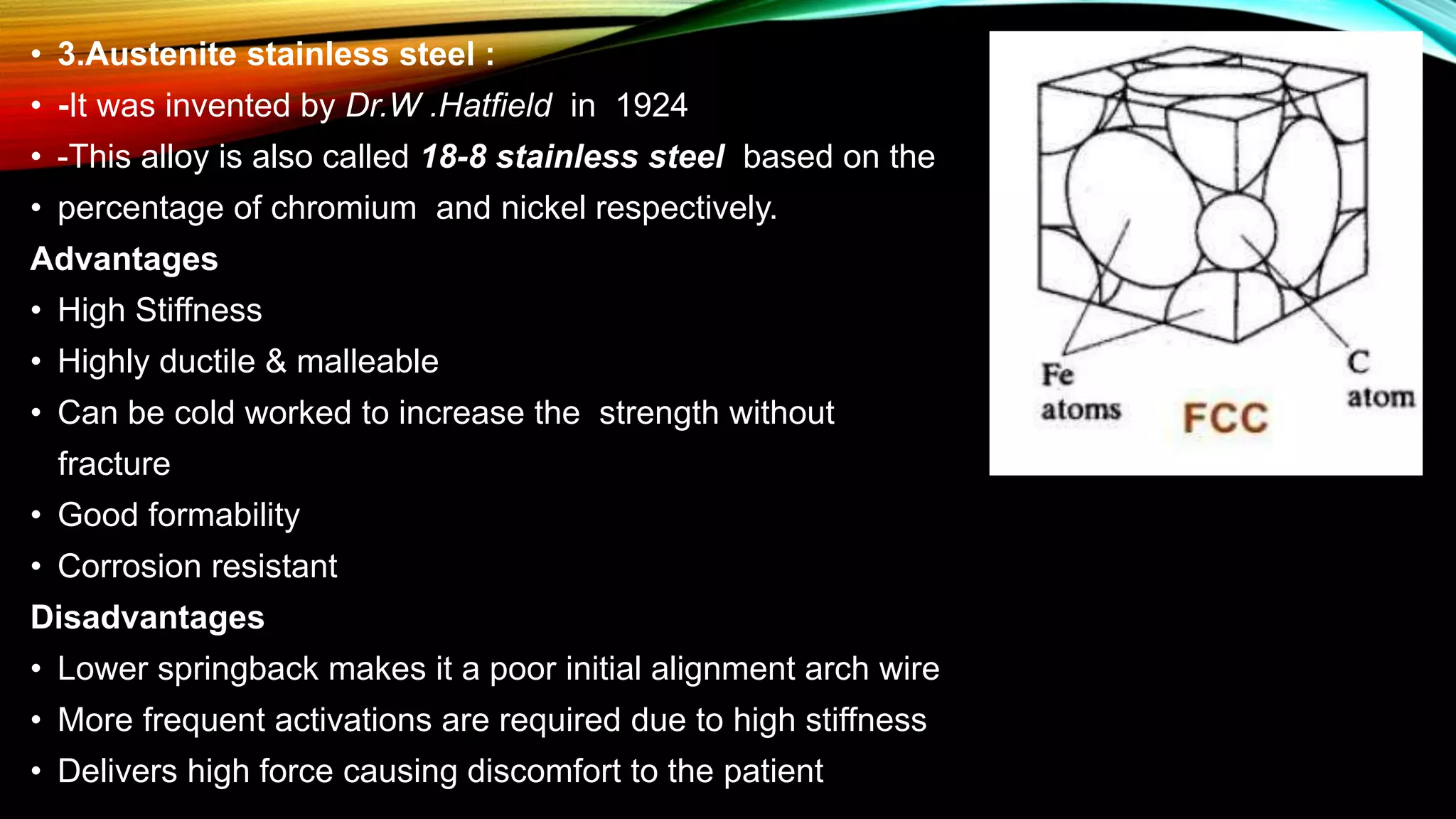 • 3.Austenite stainless steel :
• -It was invented by Dr.W .Hatfield in 1924
• -This alloy is also called 18-8 stainless steel based on the
• percentage of chromium and nickel respectively.

Advantages
• High Stiffness
• Highly ductile & malleable
• Can be cold worked to increase the strength without fracture
• Good formability
• Corrosion resistant

Disadvantages
• Lower springback makes it a poor initial alignment arch wire
• More frequent activations are required due to high stiffness
• Delivers high force causing discomfort to the patient

Fe atoms
FCC
C atom